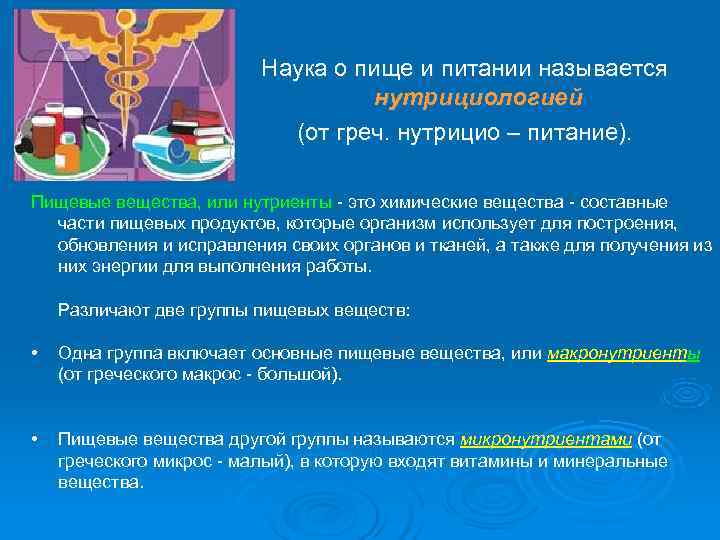 Наука о пище и питании называется нутрициологией (от греч. нутрицио – питание).

Пищевые вещества, или нутриенты - это химические вещества - составные части пищевых продуктов, которые организм использует для построения, обновления и исправления своих органов и тканей, а также для получения из них энергии для выполнения работы.

Различают две группы пищевых веществ:

• Одна группа включает основные пищевые вещества, или макронутриенты (от греческого макрос - большой).

• Пищевые вещества другой группы называются микронутриентами (от греческого микрос - малый), в которую входят витамины и минеральные вещества.